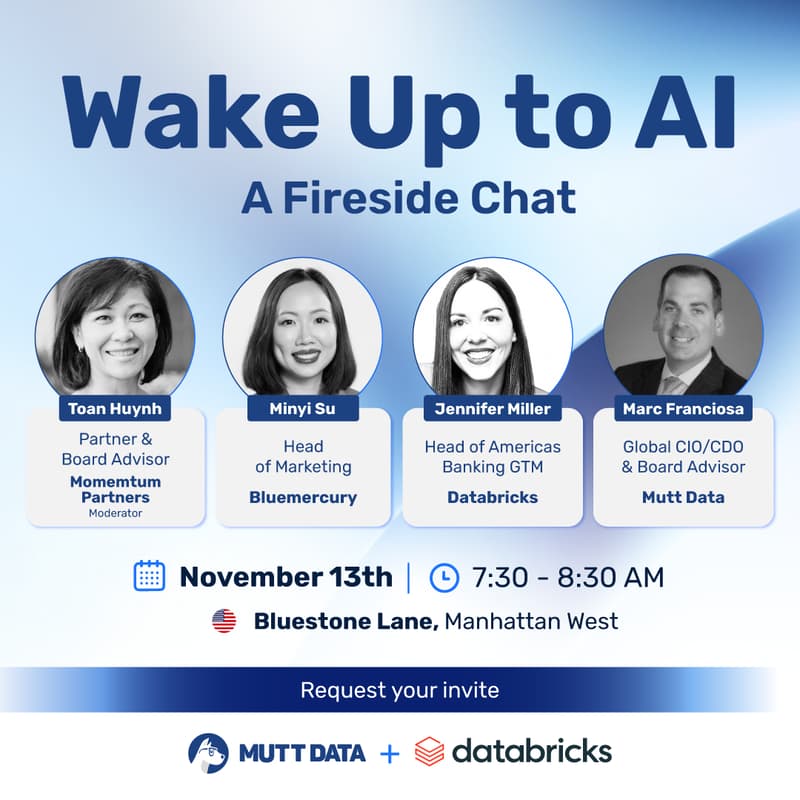 Wake Up to AI
A Fireside Chat

Toan Huynh
Partner & Board Advisor
Momemtum Partners
Moderator

Minyi Su
Head of Marketing
Bluemercury

Jennifer Miller
Head of Americas Banking GTM
Databricks

Marc Franciosa
Global CIO/CDO & Board Advisor
Mutt Data

November 13th | 7:30 - 8:30 AM
Bluestone Lane, Manhattan West

Request your invite

MUTT DATA + databricks